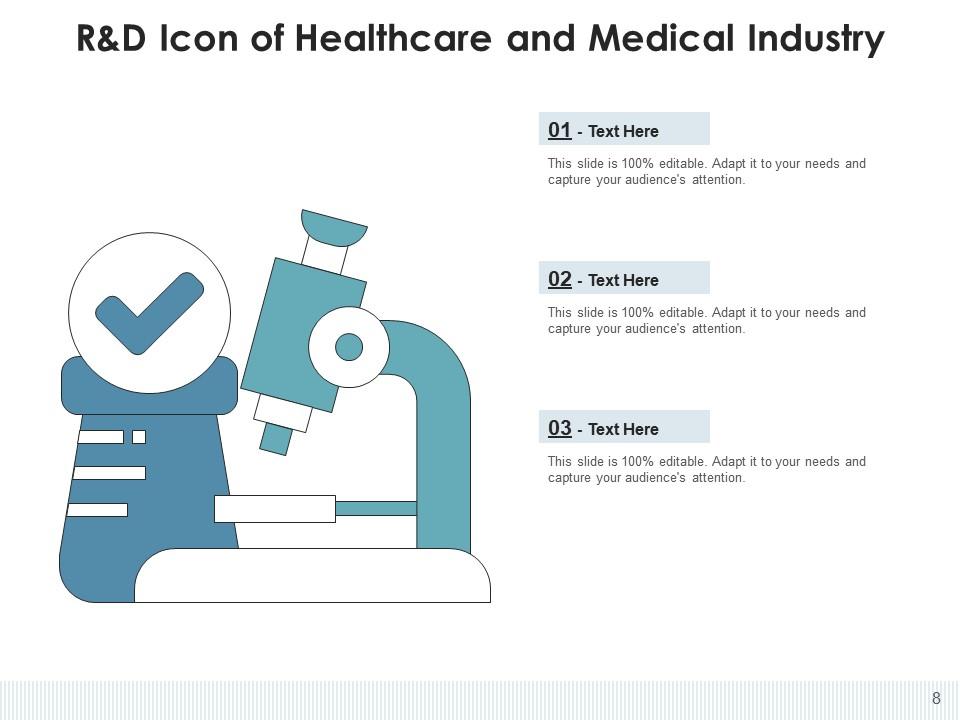 R&D Icon of Healthcare and Medical Industry

01 - Text Here

This slide is 100% editable. Adapt it to your needs and capture your audience's attention.

02 - Text Here

This slide is 100% editable. Adapt it to your needs and capture your audience's attention.

03 - Text Here

This slide is 100% editable. Adapt it to your needs and capture your audience's attention.

8